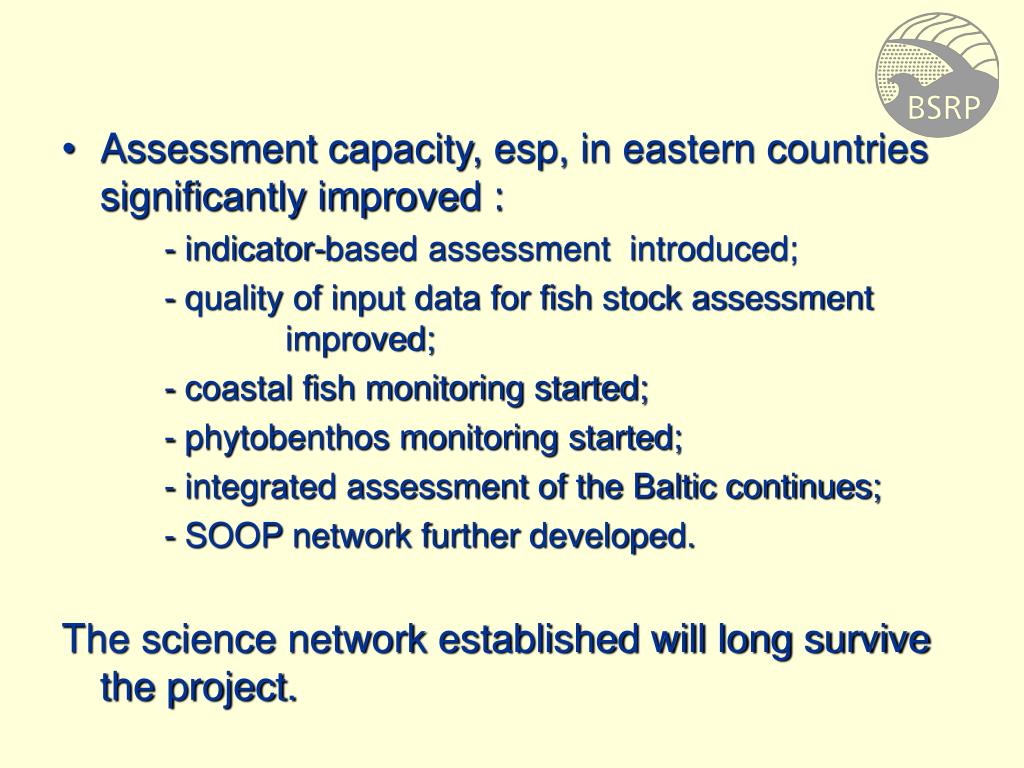 BSRP

• Assessment capacity, esp, in eastern countries significantly improved :

- indicator-based assessment introduced;

- quality of input data for fish stock assessment improved;

- coastal fish monitoring started;

- phytobenthos monitoring started;

- integrated assessment of the Baltic continues;

- SOOP network further developed.

The science network established will long survive the project.